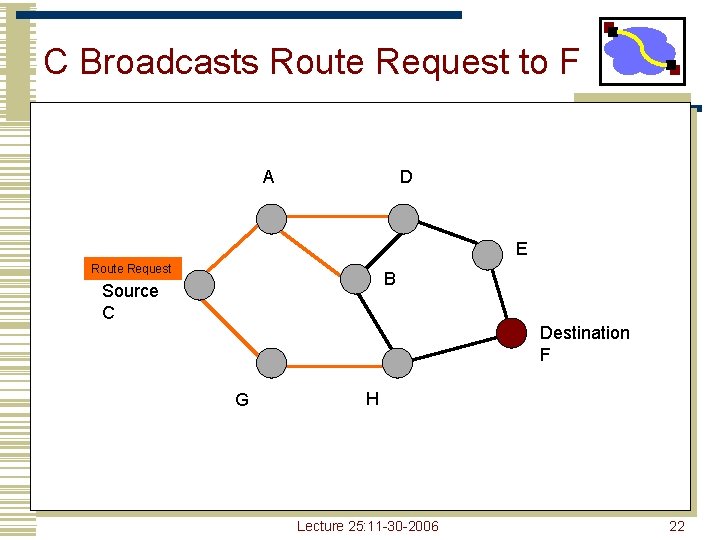 C Broadcasts Route Request to F

A

D

E

Route Request

Source
C

B

Destination
F

G

H

Lecture 25:11-30-2006

22